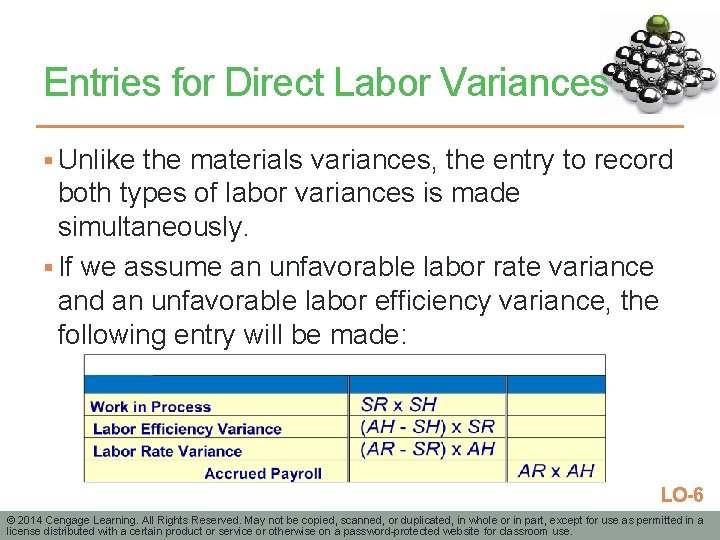 Entries for Direct Labor Variances

▪ Unlike the materials variances, the entry to record both types of labor variances is made simultaneously.

▪ If we assume an unfavorable labor rate variance and an unfavorable labor efficiency variance, the following entry will be made:

| | | |
|---|---|---|
| Work in Process | SR x SH | |
| Labor Efficiency Variance | (AH - SH) x SR | |
| Labor Rate Variance | (AR - SR) x AH | |
| Accrued Payroll | | AR x AH |

LO-6

© 2014 Cengage Learning. All Rights Reserved. May not be copied, scanned, or duplicated, in whole or in part, except for use as permitted in a license distributed with a certain product or service or otherwise on a password-protected website for classroom use.